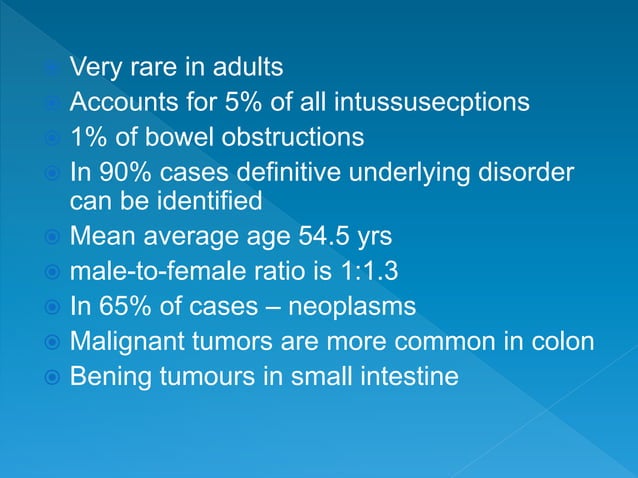 Very rare in adults
Accounts for 5% of all intussusecptions
1% of bowel obstructions
In 90% cases definitive underlying disorder can be identified
Mean average age 54.5 yrs
male-to-female ratio is 1:1.3
In 65% of cases – neoplasms
Malignant tumors are more common in colon
Bening tumours in small intestine